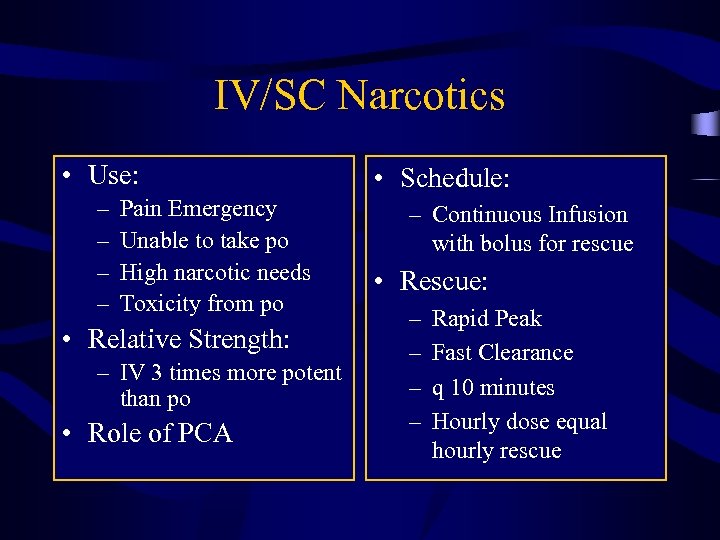 IV/SC Narcotics

• Use:
– Pain Emergency
– Unable to take po
– High narcotic needs
– Toxicity from po
• Relative Strength:
– IV 3 times more potent than po
• Role of PCA

• Schedule:
– Continuous Infusion with bolus for rescue
• Rescue:
– Rapid Peak
– Fast Clearance
– q 10 minutes
– Hourly dose equal hourly rescue